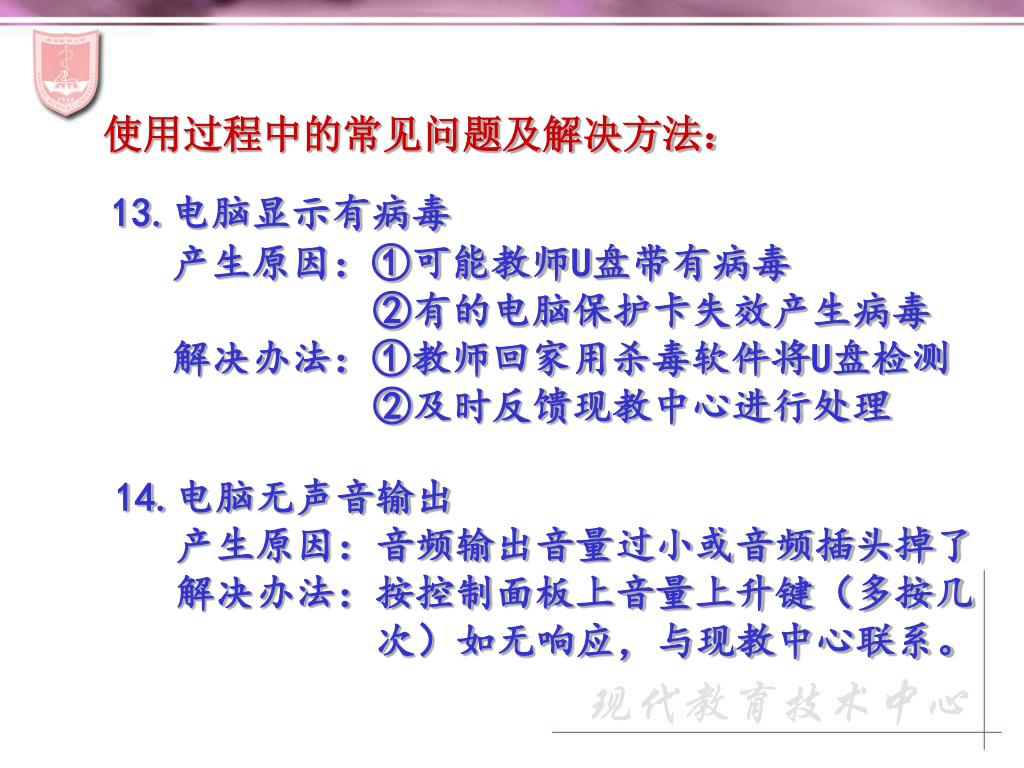 使用过程中的常见问题及解决方法：

13. 电脑显示有病毒
产生原因：①可能教师U盘带有病毒
②有的电脑保护卡失效产生病毒
解决办法：①教师回家用杀毒软件将U盘检测
②及时反馈现教中心进行处理

14. 电脑无声音输出
产生原因：音频输出音量过小或音频插头掉了
解决办法：按控制面板上音量上升键（多按几次）如无响应，与现教中心联系。

现代教育技术中心